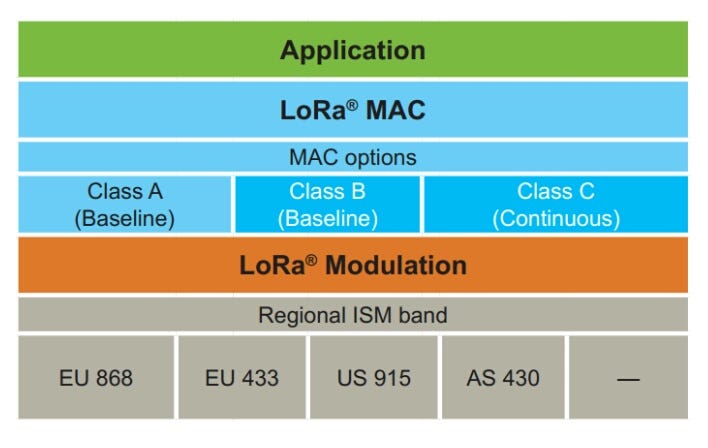 Application

LoRa® MAC

MAC options

Class A (Baseline)

Class B (Baseline)

Class C (Continuous)

LoRa® Modulation

Regional ISM band

EU 868

EU 433

US 915

AS 430

—